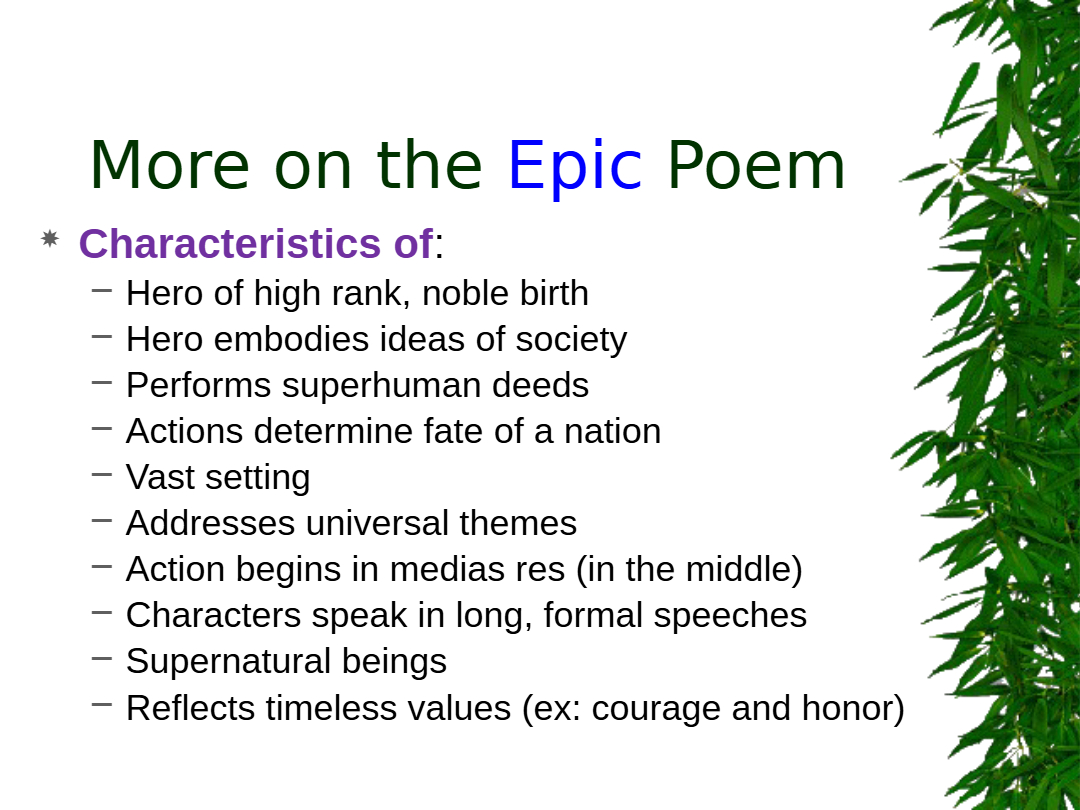 More on the Epic Poem

Characteristics of:

– Hero of high rank, noble birth
– Hero embodies ideas of society
– Performs superhuman deeds
– Actions determine fate of a nation
– Vast setting
– Addresses universal themes
– Action begins in medias res (in the middle)
– Characters speak in long, formal speeches
– Supernatural beings
– Reflects timeless values (ex: courage and honor)